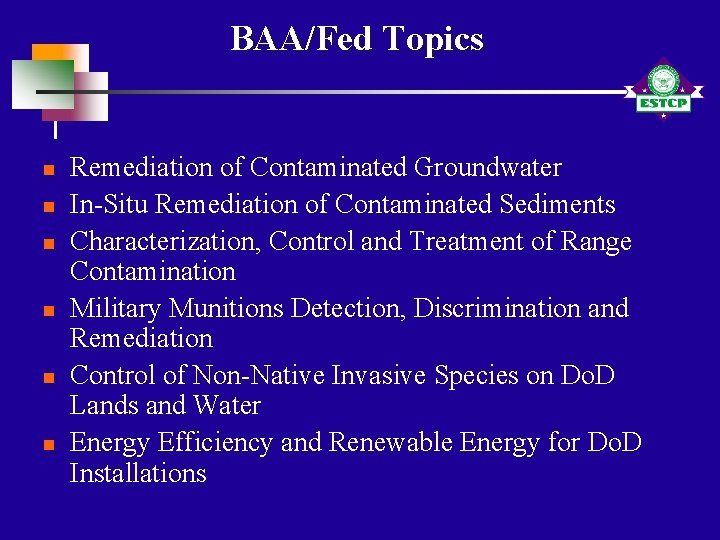 BAA/Fed Topics

ESTCP

- Remediation of Contaminated Groundwater
- In-Situ Remediation of Contaminated Sediments
- Characterization, Control and Treatment of Range Contamination
- Military Munitions Detection, Discrimination and Remediation
- Control of Non-Native Invasive Species on DoD Lands and Water
- Energy Efficiency and Renewable Energy for DoD Installations